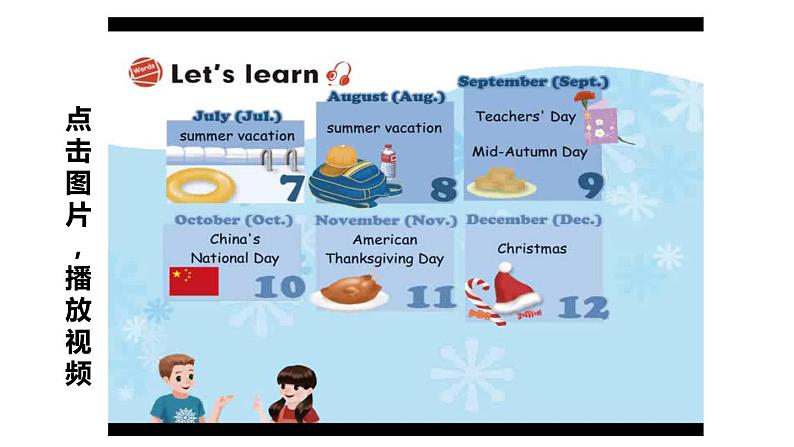 点击图片，播放视频

Words

Let's learn

July (Jul.)
summer vacation
7

August (Aug.)
summer vacation
8

September (Sept.)
Teachers' Day
Mid-Autumn Day
9

October (Oct.)
China's National Day
10

November (Nov.)
American Thanksgiving Day
11

December (Dec.)
Christmas
12